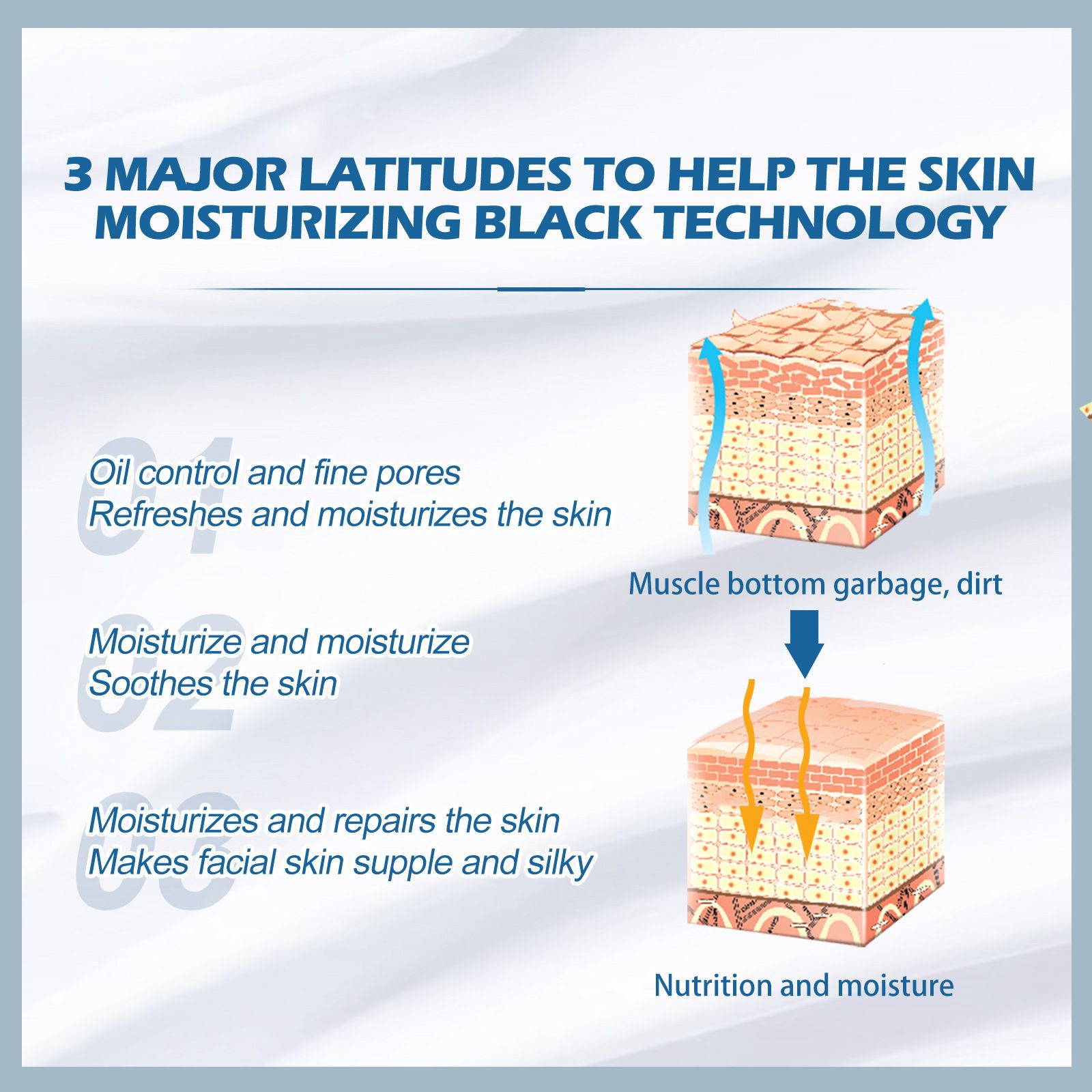 3 MAJOR LATITUDES TO HELP THE SKIN MOISTURIZING BLACK TECHNOLOGY

01
Oil control and fine pores
Refreshes and moisturizes the skin

02
Moisturize and moisturize
Soothes the skin

03
Moisturizes and repairs the skin
Makes facial skin supple and silky

Muscle bottom garbage, dirt

Nutrition and moisture